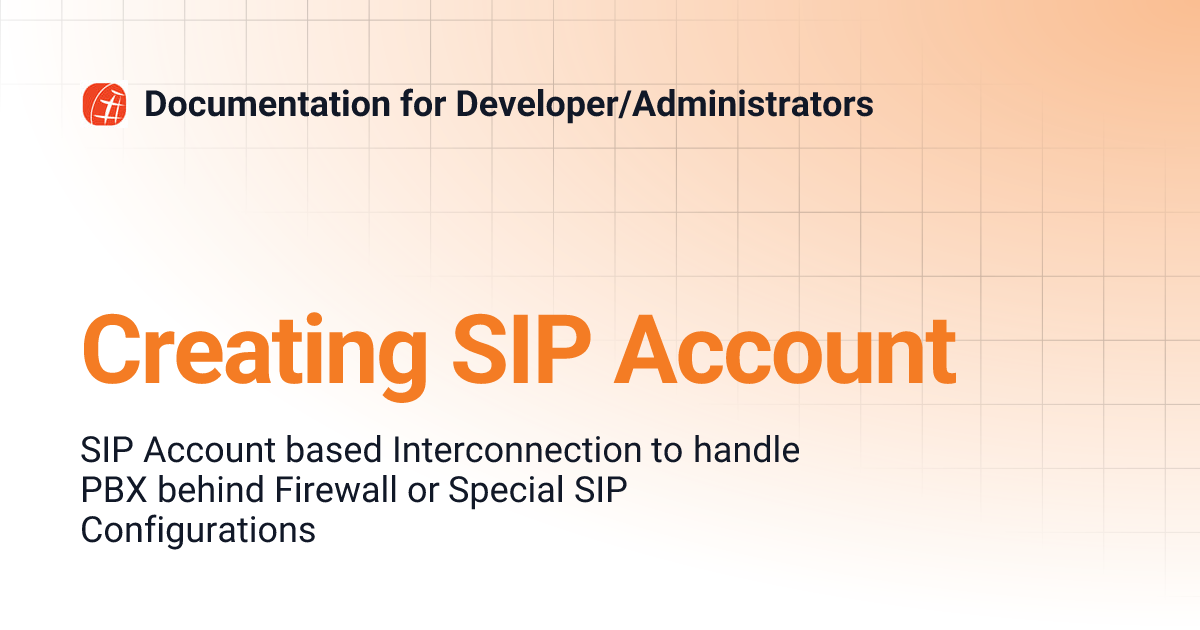 Documentation for Developer/Administrators

Creating SIP Account

SIP Account based Interconnection to handle PBX behind Firewall or Special SIP Configurations